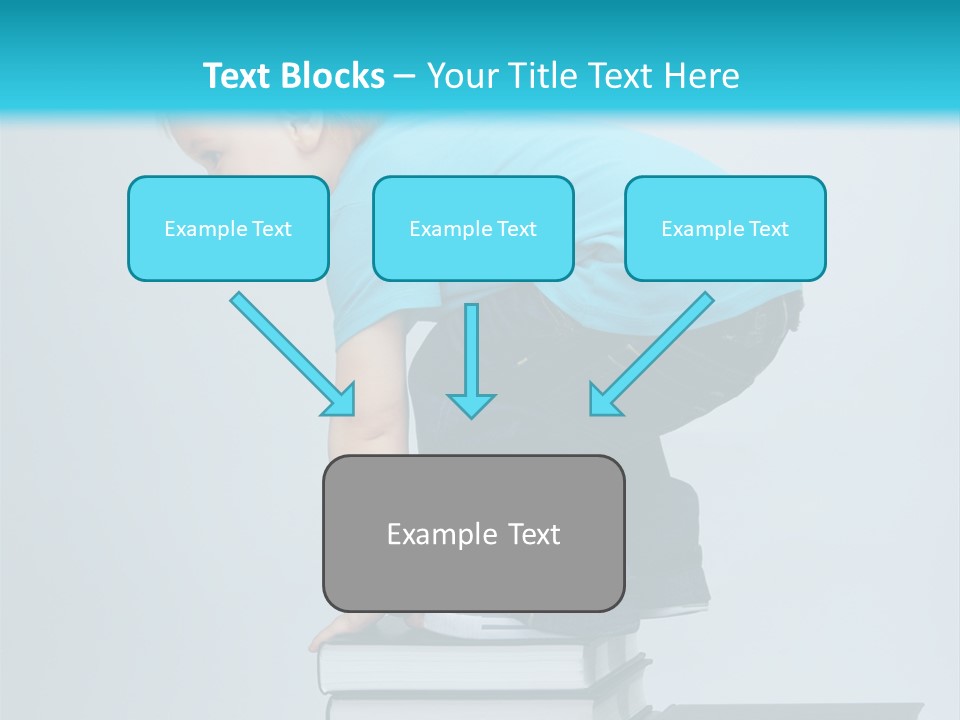 Text Blocks – Your Title Text Here

Example Text

Example Text

Example Text

Example Text